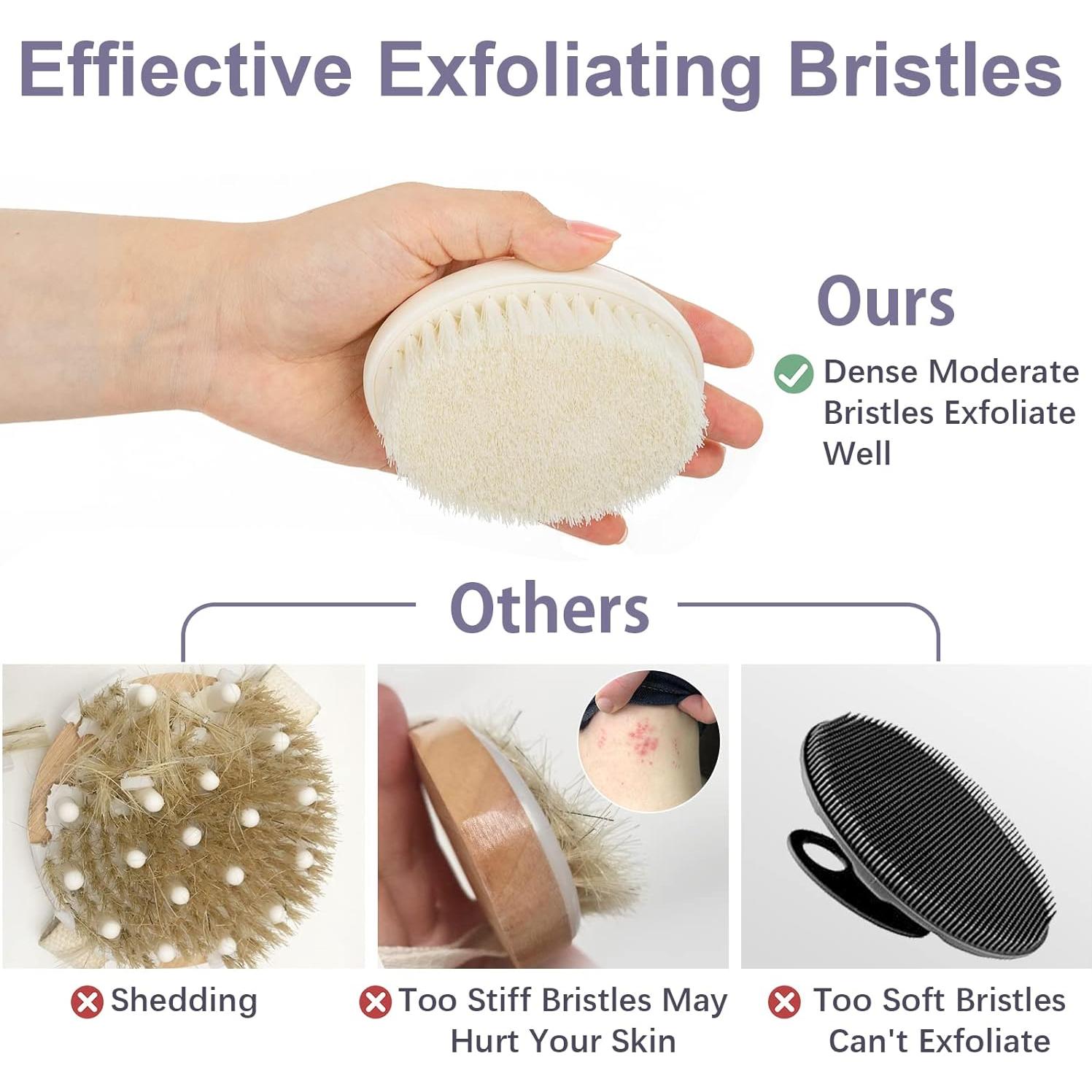 Effiective Exfoliating Bristles

Ours

Dense Moderate Bristles Exfoliate Well

Others

Shedding

Too Stiff Bristles May Hurt Your Skin

Too Soft Bristles Can't Exfoliate